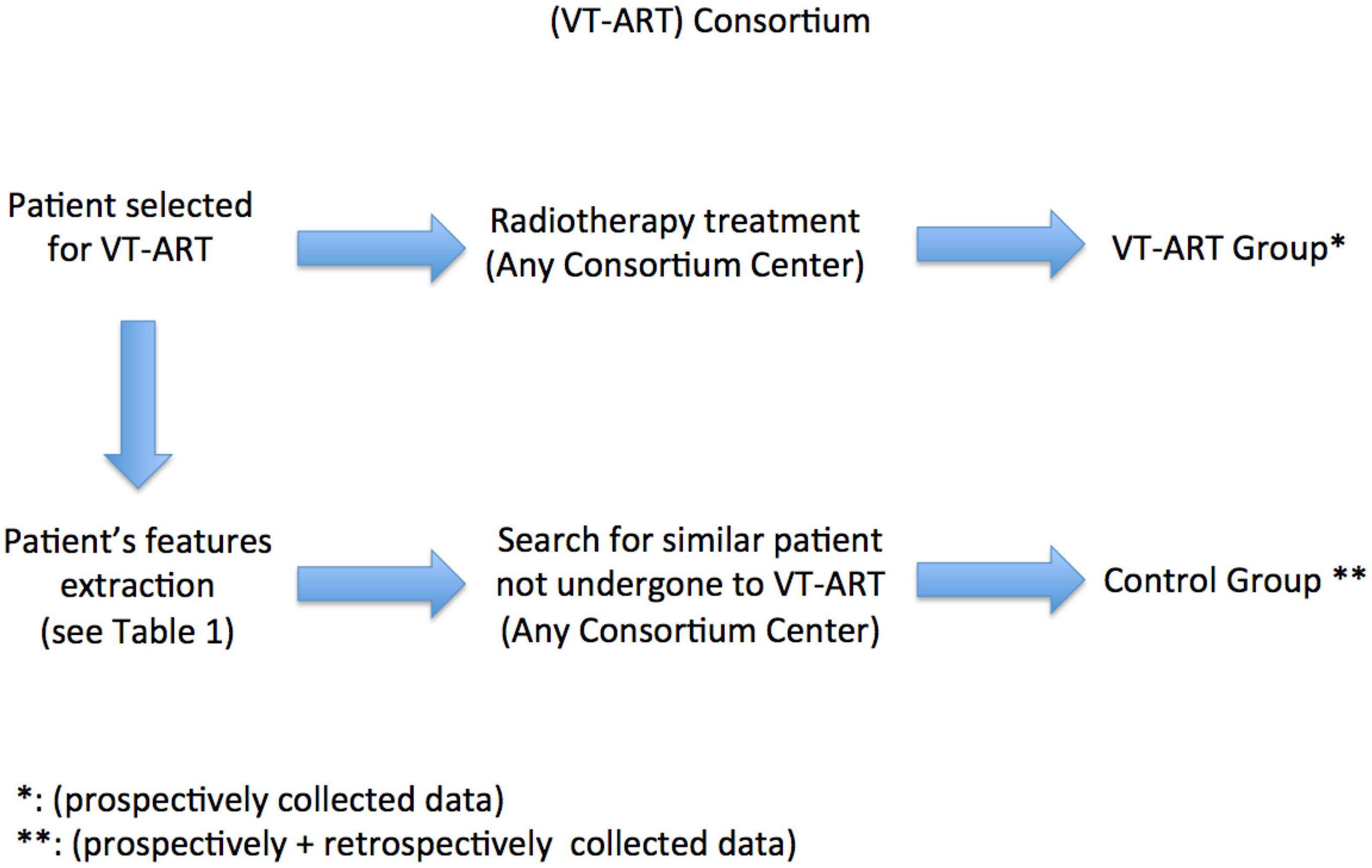 (VT-ART) Consortium

Patient selected for VT-ART

Radiotherapy treatment (Any Consortium Center)

VT-ART Group*

Patient's features extraction (see Table 1)

Search for similar patient not undergone to VT-ART (Any Consortium Center)

Control Group **

*: (prospectively collected data)
**: (prospectively + retrospectively collected data)